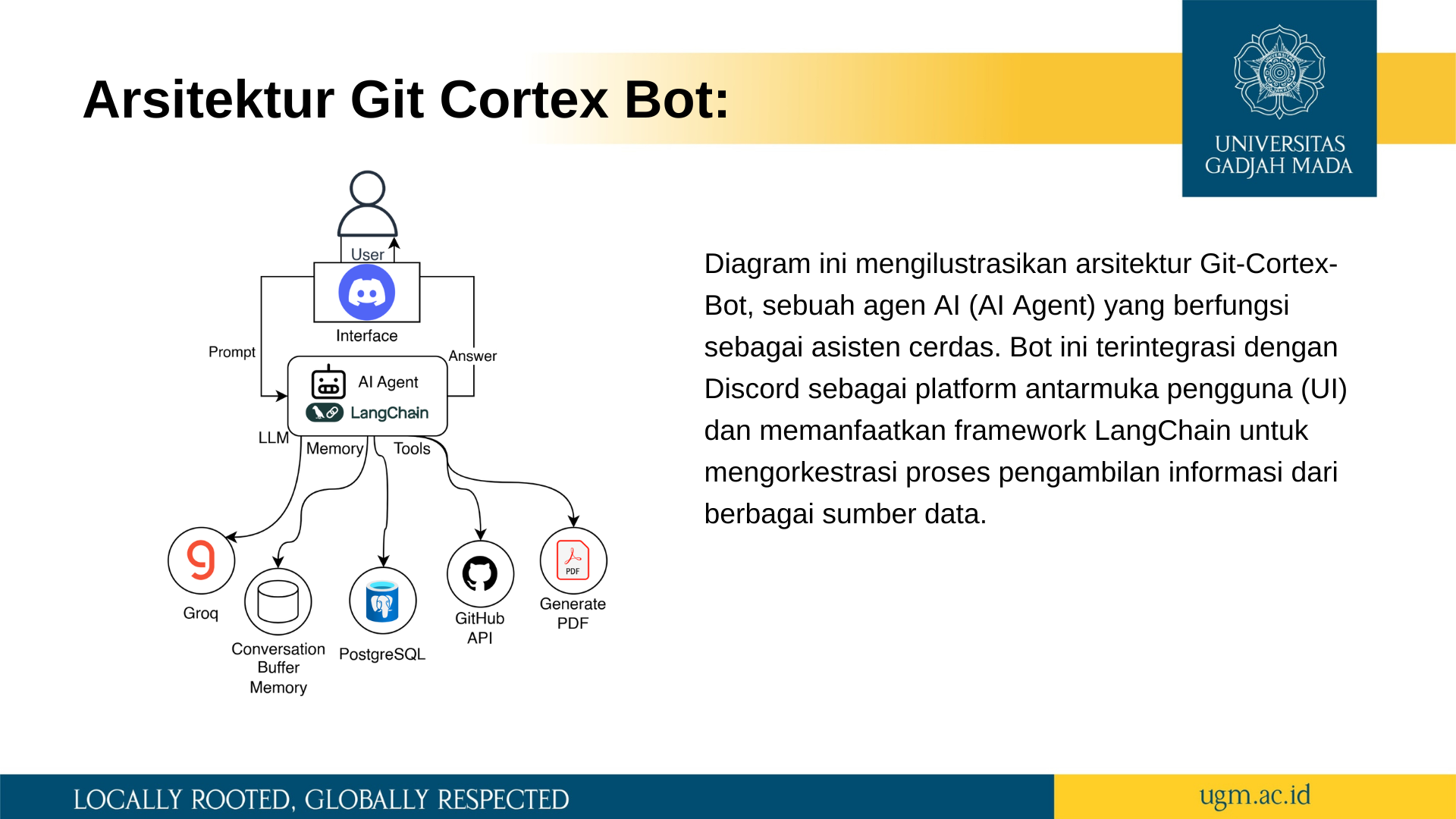 Arsitektur Git Cortex Bot:

UNIVERSITAS GADJAH MADA

User

Interface

Prompt

Answer

AI Agent

LangChain

LLM

Memory

Tools

Groq

Conversation Buffer Memory

PostgreSQL

GitHub API

PDF

Generate PDF

Diagram ini mengilustrasikan arsitektur Git-Cortex-Bot, sebuah agen AI (AI Agent) yang berfungsi sebagai asisten cerdas. Bot ini terintegrasi dengan Discord sebagai platform antarmuka pengguna (UI) dan memanfaatkan framework LangChain untuk mengorkestrasi proses pengambilan informasi dari berbagai sumber data.

LOCALLY ROOTED, GLOBALLY RESPECTED

ugm.ac.id